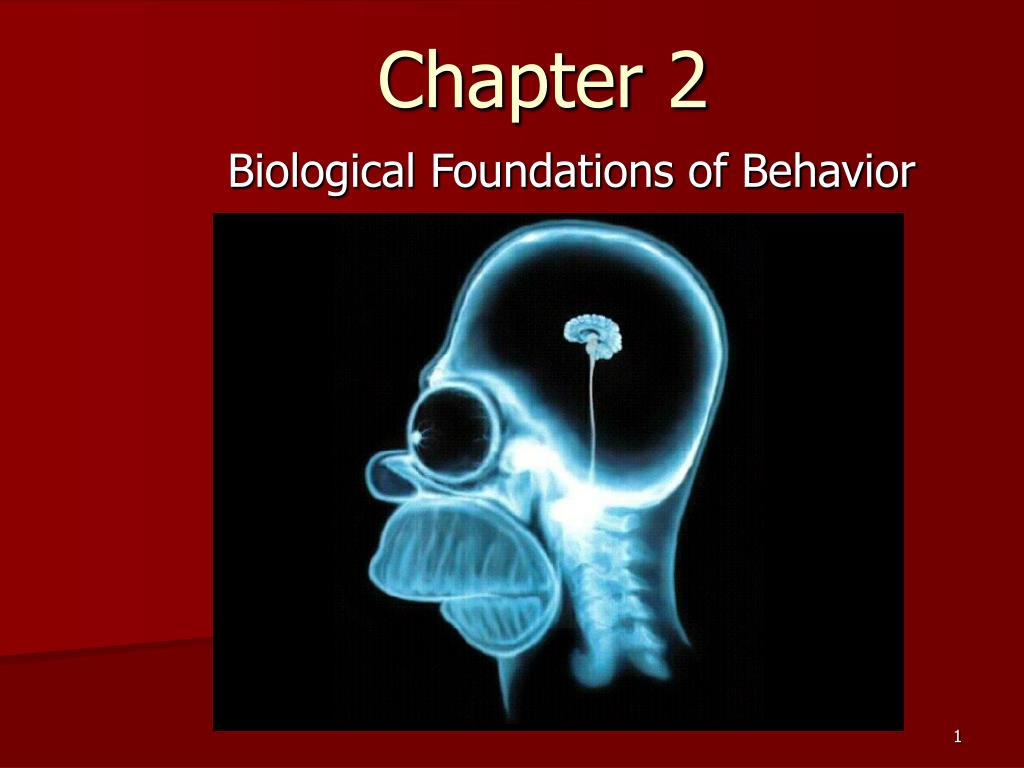 Chapter 2

Biological Foundations of Behavior

1